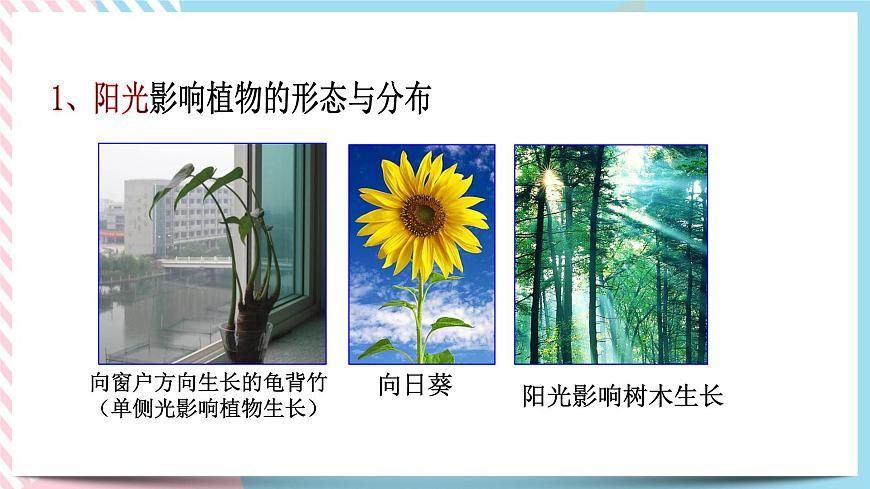 1、阳光影响植物的形态与分布

向窗户方向生长的龟背竹
（单侧光影响植物生长）

向日葵

阳光影响树木生长